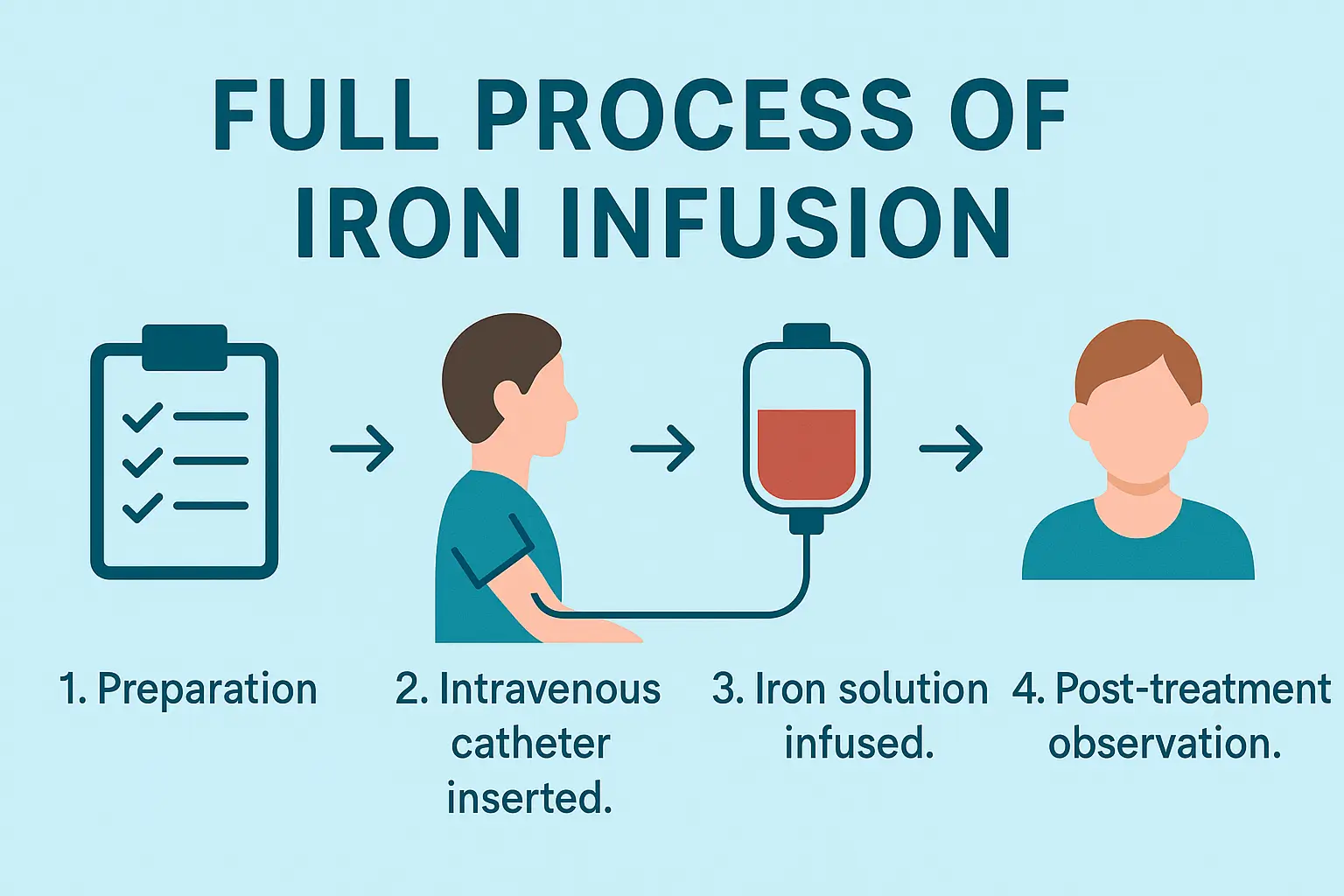 FULL PROCESS OF IRON INFUSION

1. Preparation

2. Intravenous catheter inserted.

3. Iron solution infused.

4. Post-treatment observation.